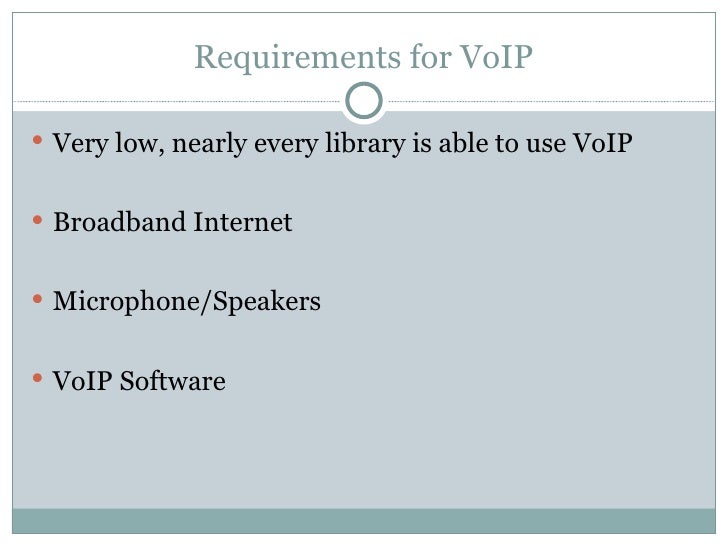 Requirements for VoIP

• Very low, nearly every library is able to use VoIP

• Broadband Internet

• Microphone/Speakers

• VoIP Software